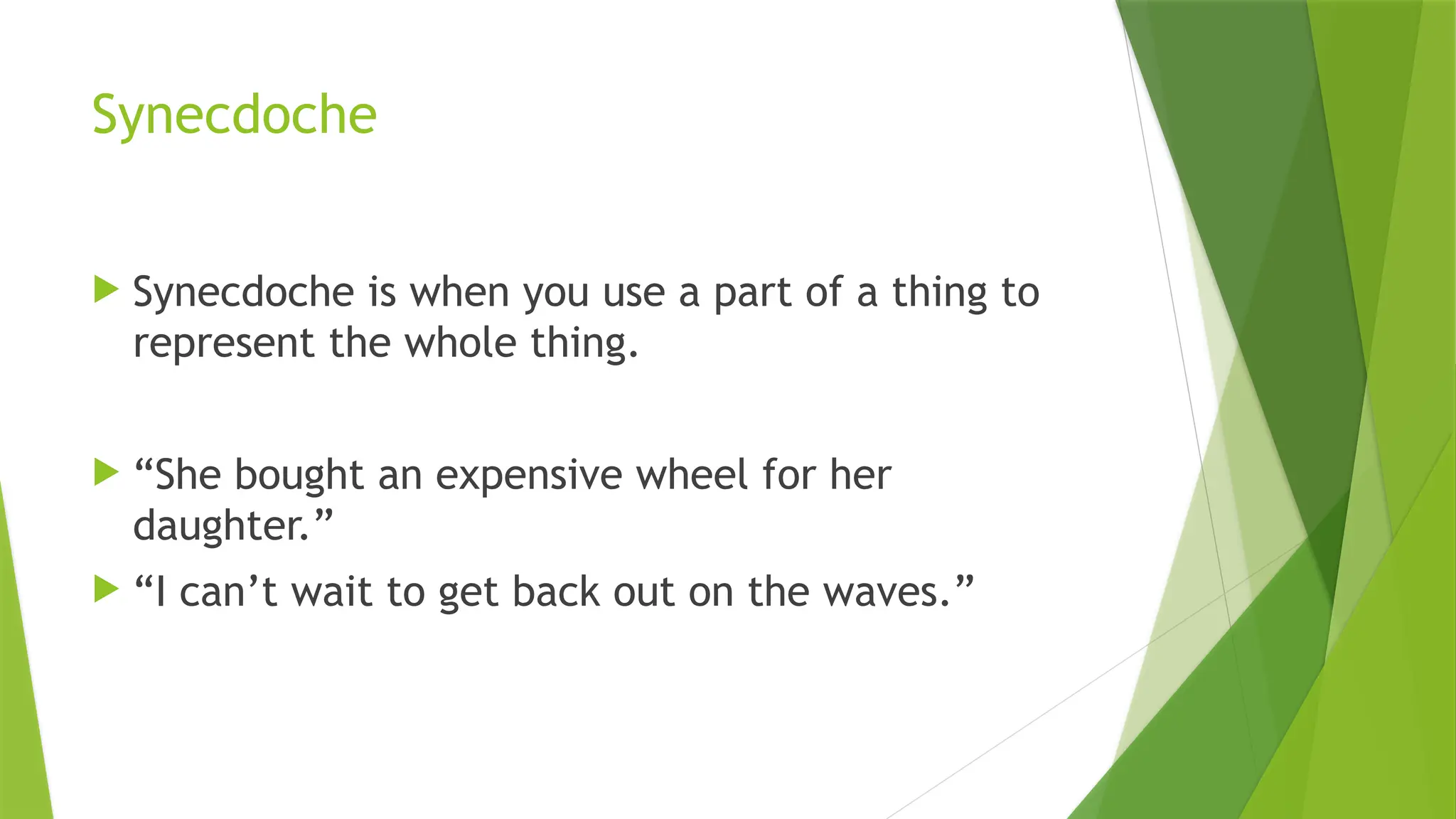 Synecdoche

Synecdoche is when you use a part of a thing to represent the whole thing.

“She bought an expensive wheel for her daughter.”

“I can’t wait to get back out on the waves.”